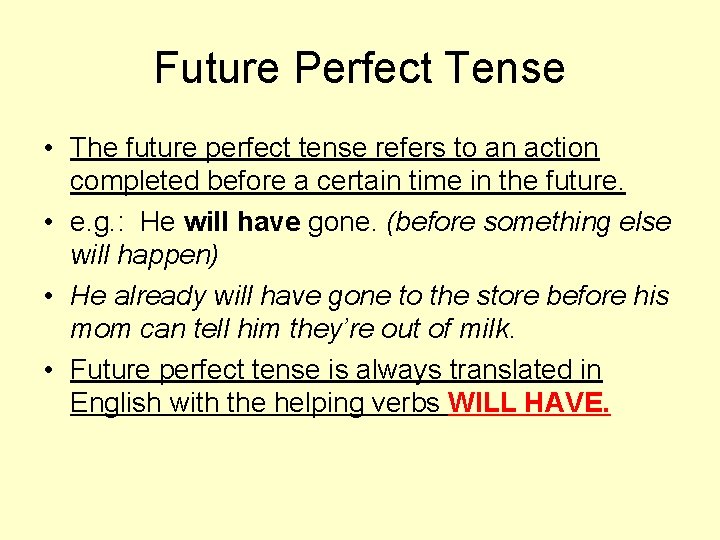 Future Perfect Tense

• The future perfect tense refers to an action completed before a certain time in the future.

• e.g.: He will have gone. (before something else will happen)

• He already will have gone to the store before his mom can tell him they're out of milk.

• Future perfect tense is always translated in English with the helping verbs WILL HAVE.